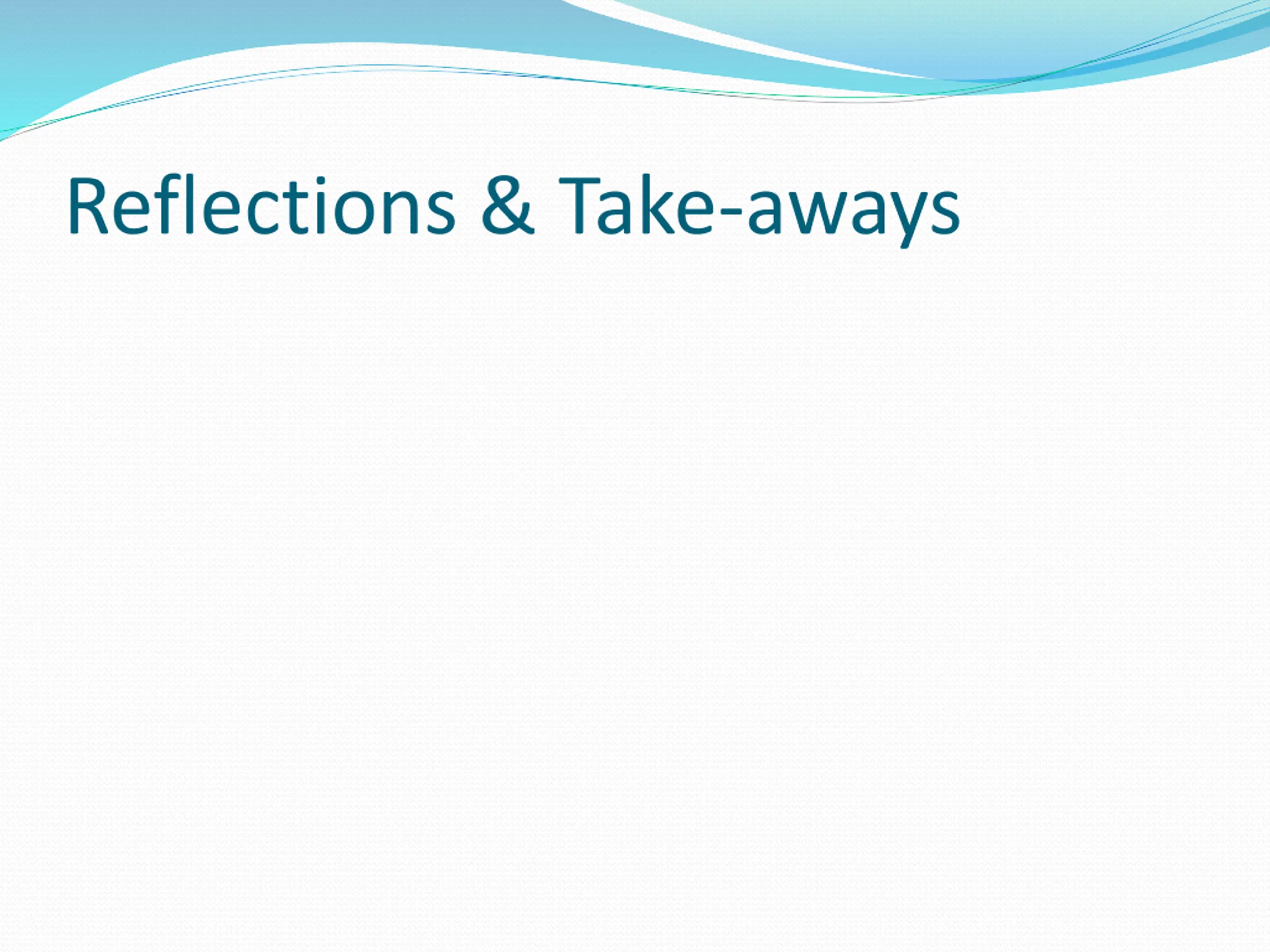 Reflections & Take-aways